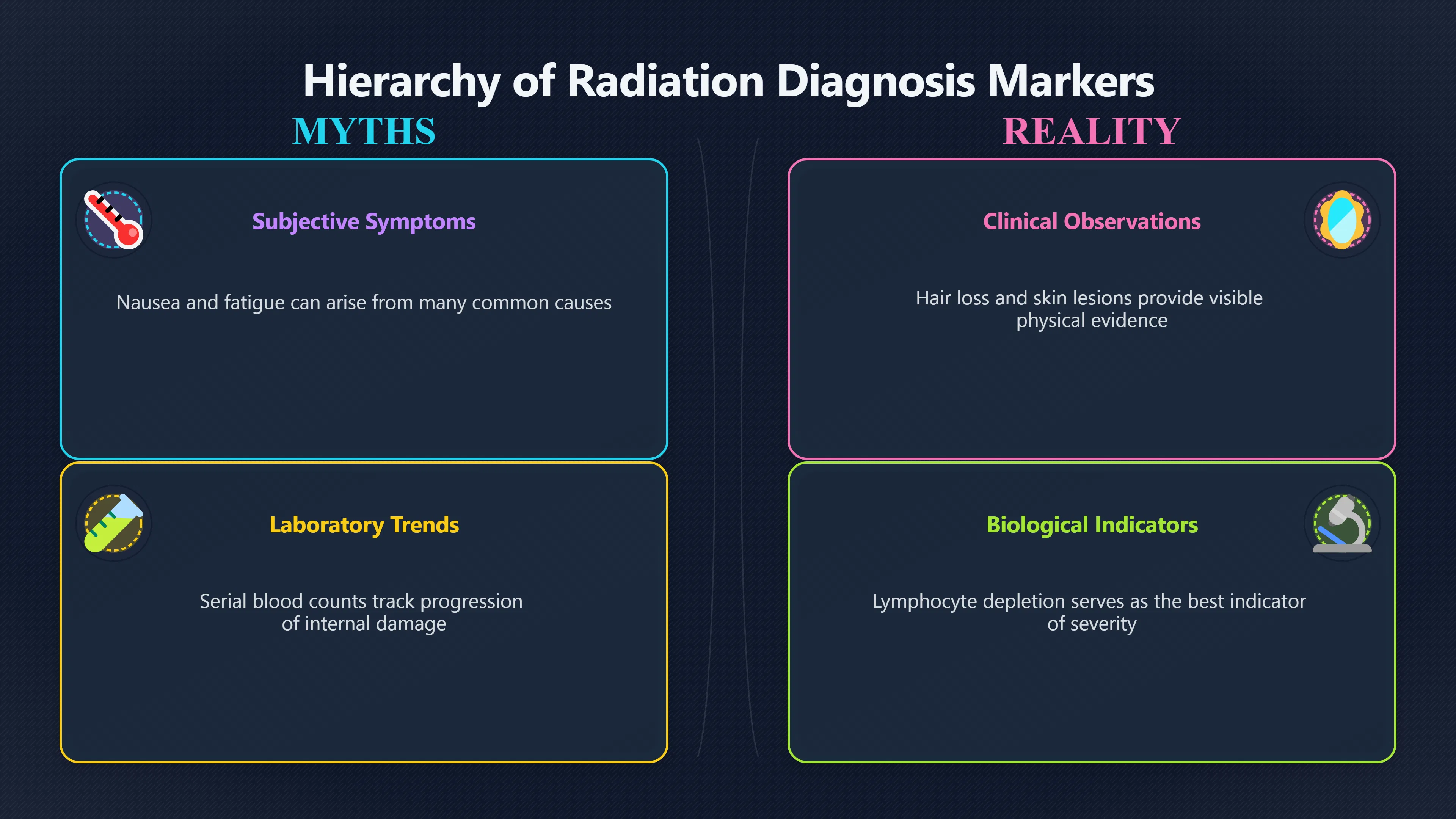 Hierarchy of Radiation Diagnosis Markers

MYTHS

Subjective Symptoms

Nausea and fatigue can arise from many common causes

Laboratory Trends

Serial blood counts track progression of internal damage

REALITY

Clinical Observations

Hair loss and skin lesions provide visible physical evidence

Biological Indicators

Lymphocyte depletion serves as the best indicator of severity